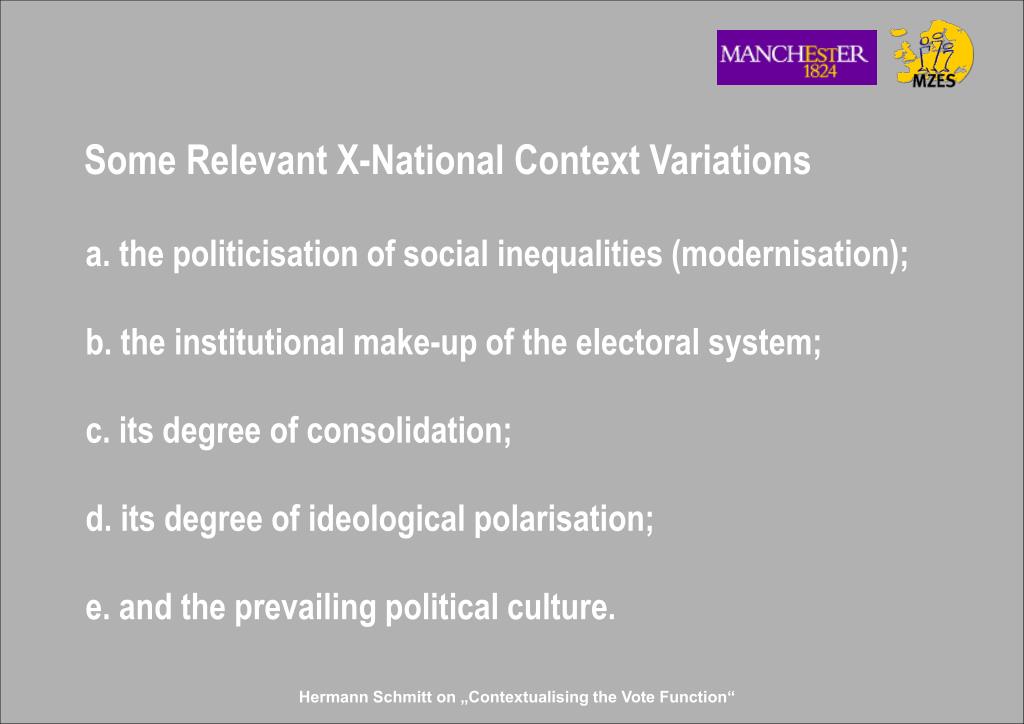 MANCHESTER
1824

MZES

Some Relevant X-National Context Variations

a. the politicisation of social inequalities (modernisation);

b. the institutional make-up of the electoral system;

c. its degree of consolidation;

d. its degree of ideological polarisation;

e. and the prevailing political culture.

Hermann Schmitt on „Contextualising the Vote Function“